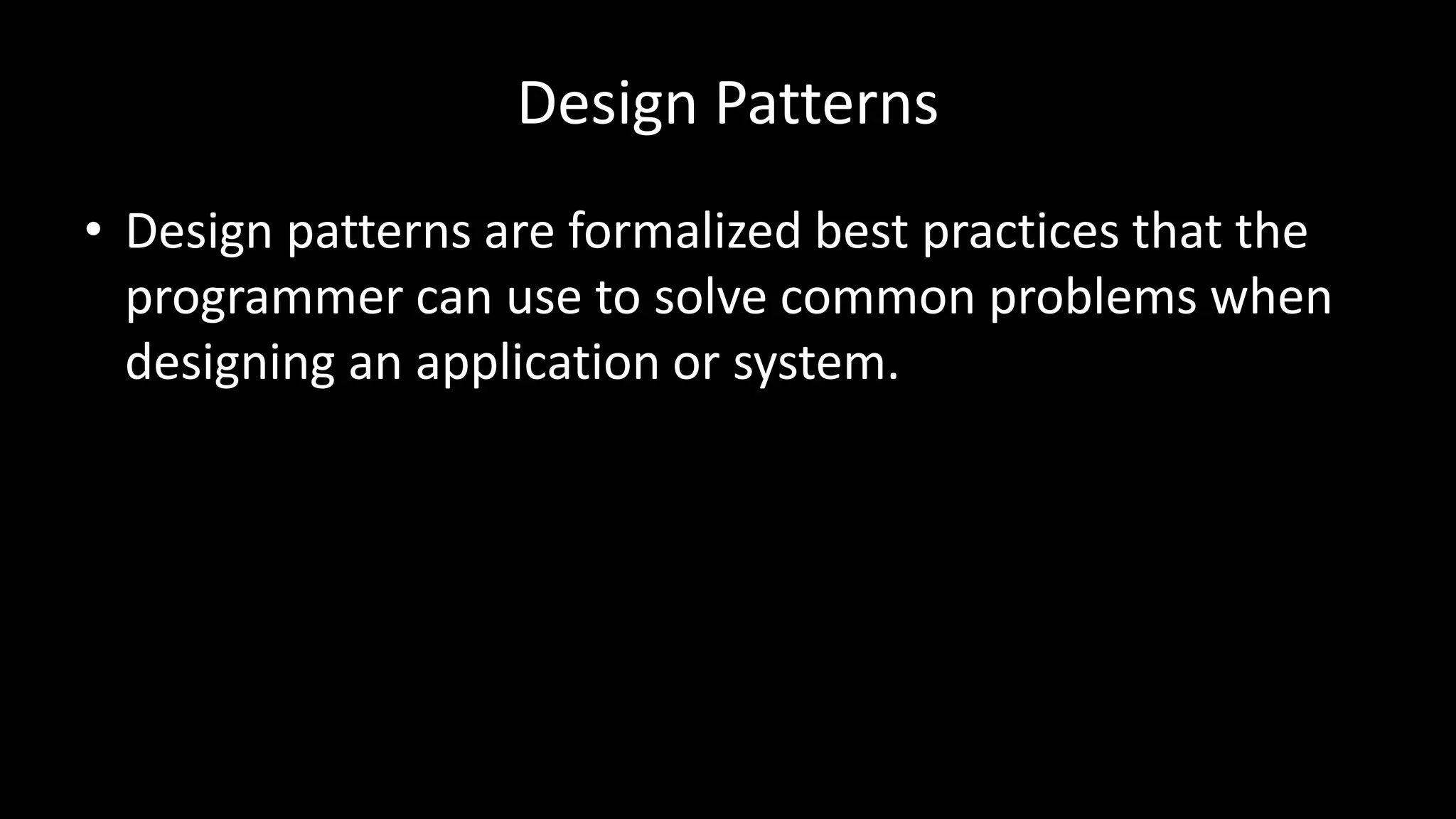 Design Patterns

• Design patterns are formalized best practices that the programmer can use to solve common problems when designing an application or system.